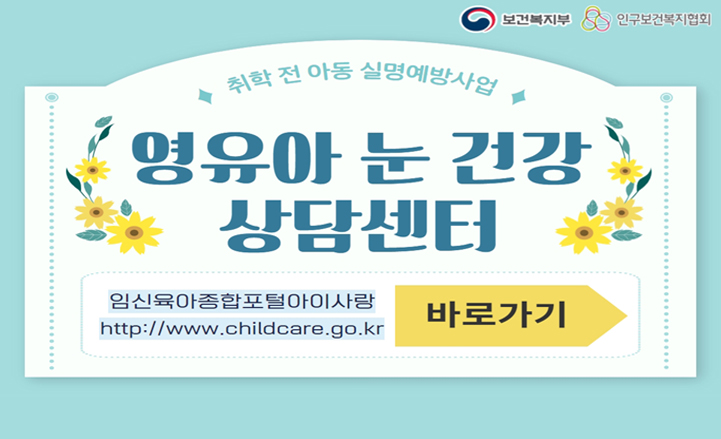 보건복지부 인구보건복지협회

취학 전 아동 실명예방사업

영유아 눈 건강 상담센터

임신육아종합포털아이사랑
http://www.childcare.go.kr

바로가기